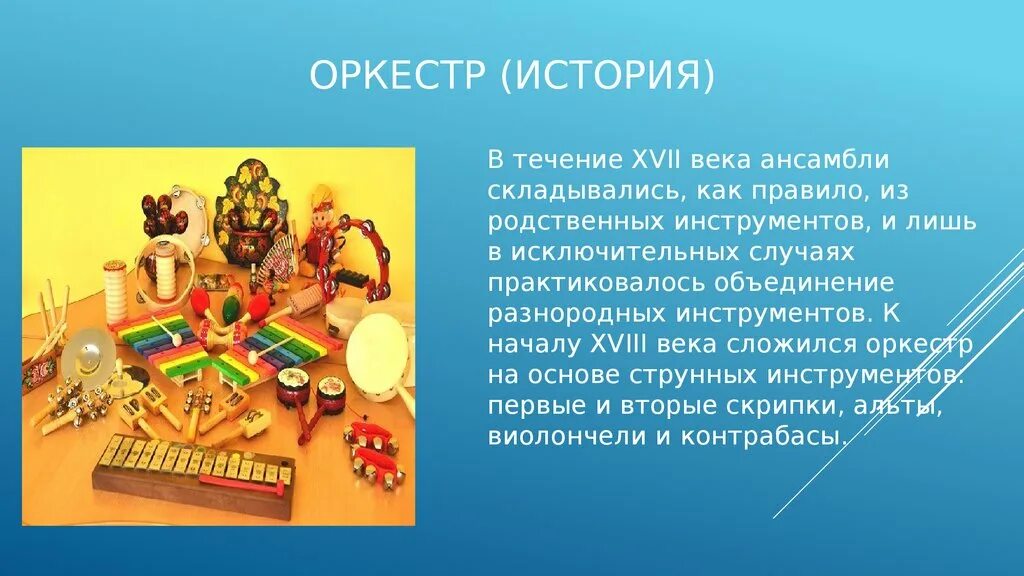 ОРКЕСТР (ИСТОРИЯ)

В течение XVII века ансамбли складывались, как правило, из родственных инструментов, и лишь в исключительных случаях практиковалось объединение разнородных инструментов. К началу XVIII века сложился оркестр на основе струнных инструментов: первые и вторые скрипки, альты, виолончели и контрабасы.